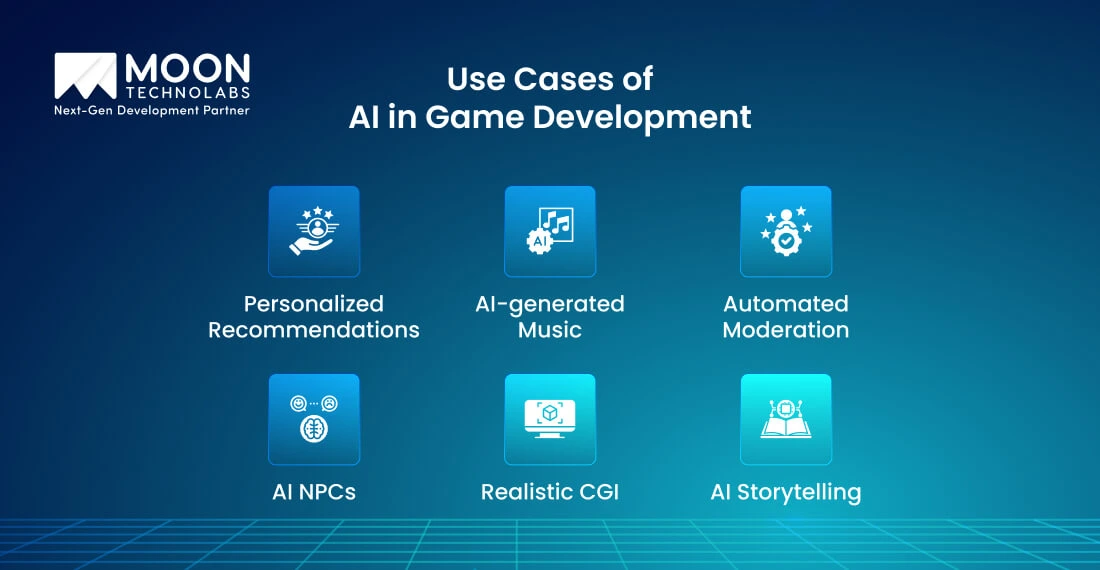 MOON
TECHNOLABS
Next-Gen Development Partner

Use Cases of
AI in Game Development

AI

Personalized Recommendations

AI-generated Music

Automated Moderation

AI NPCs

Realistic CGI

AI Storytelling